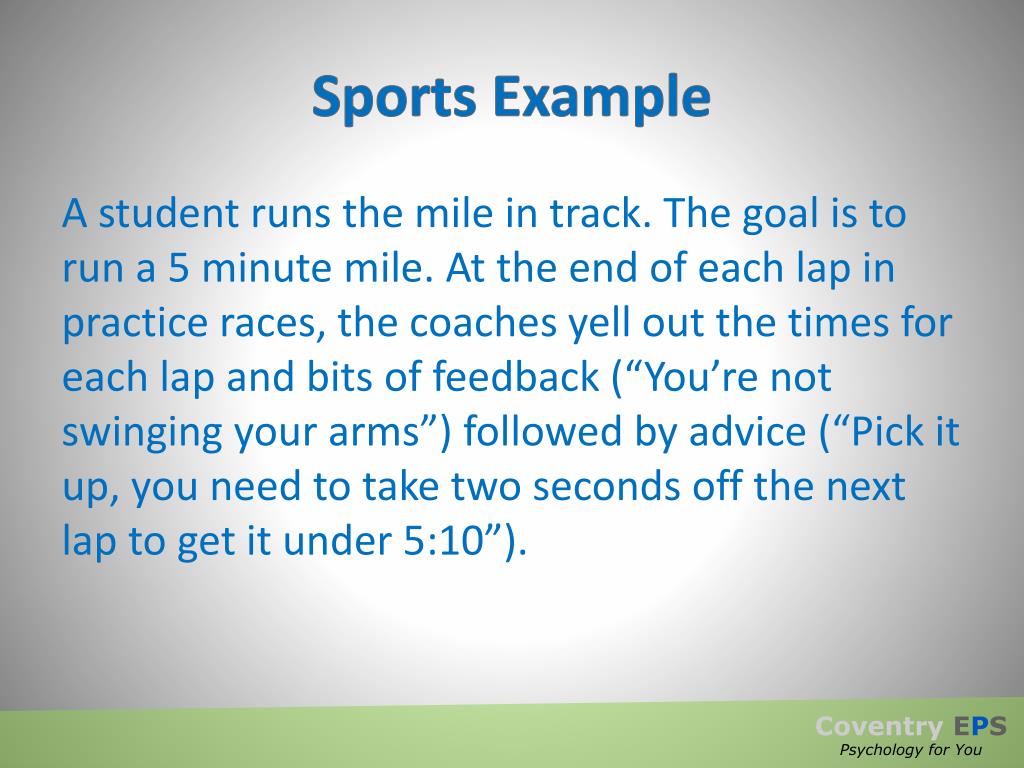 Sports Example

A student runs the mile in track. The goal is to run a 5 minute mile. At the end of each lap in practice races, the coaches yell out the times for each lap and bits of feedback (“You’re not swinging your arms”) followed by advice (“Pick it up, you need to take two seconds off the next lap to get it under 5:10”).

Coventry EPS
Psychology for You